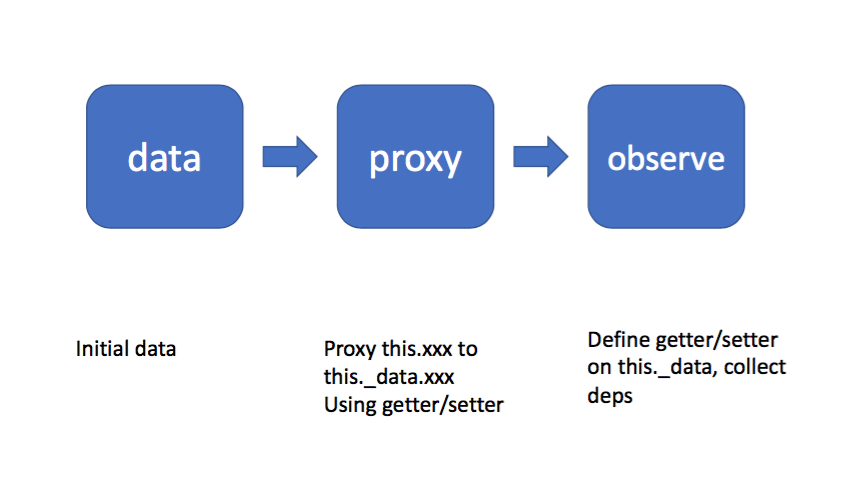 data

proxy

observe

Initial data

Proxy this.xxx to this._data.xxx
Using getter/setter

Define getter/setter on this._data, collect deps